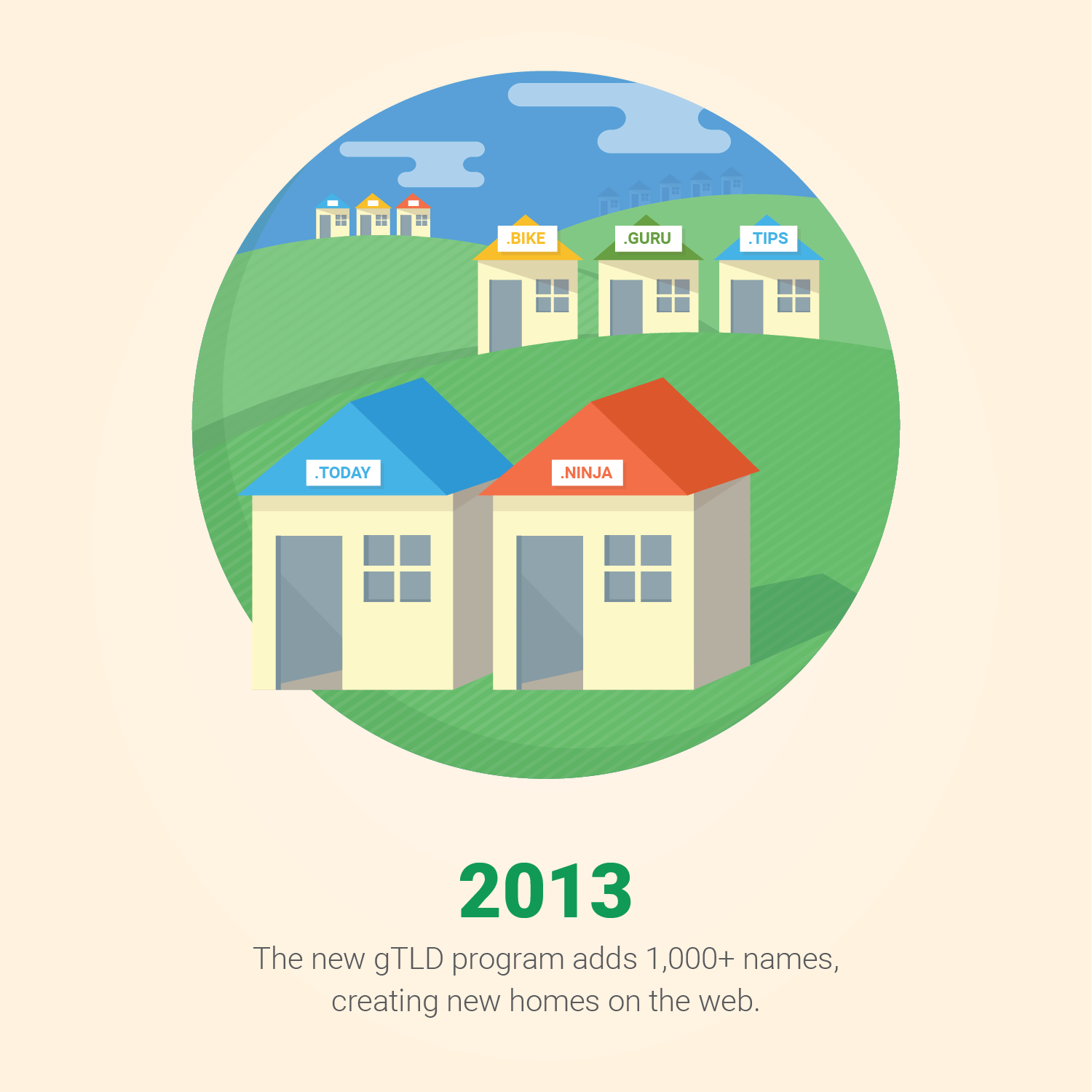 .BIKE

.GURU

.TIPS

.TODAY

.NINJA

2013

The new gTLD program adds 1,000+ names, creating new homes on the web.